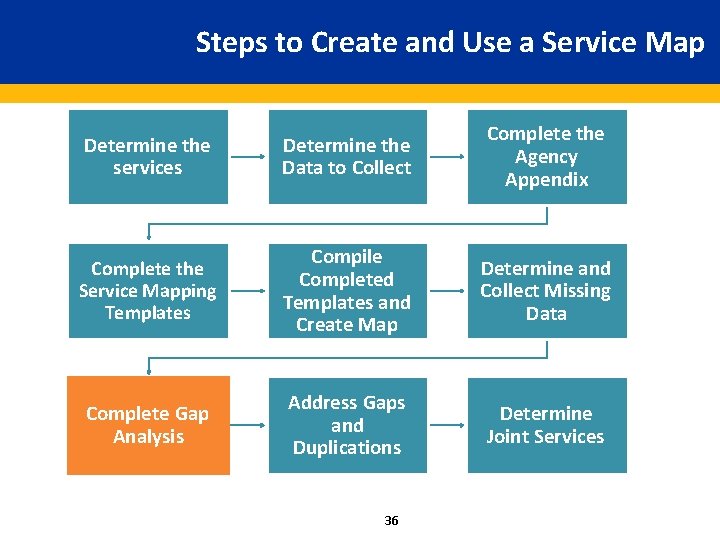 Steps to Create and Use a Service Map

Determine the services

Determine the Data to Collect

Complete the Agency Appendix

Complete the Service Mapping Templates

Compile Completed Templates and Create Map

Determine and Collect Missing Data

Complete Gap Analysis

Address Gaps and Duplications

Determine Joint Services

36